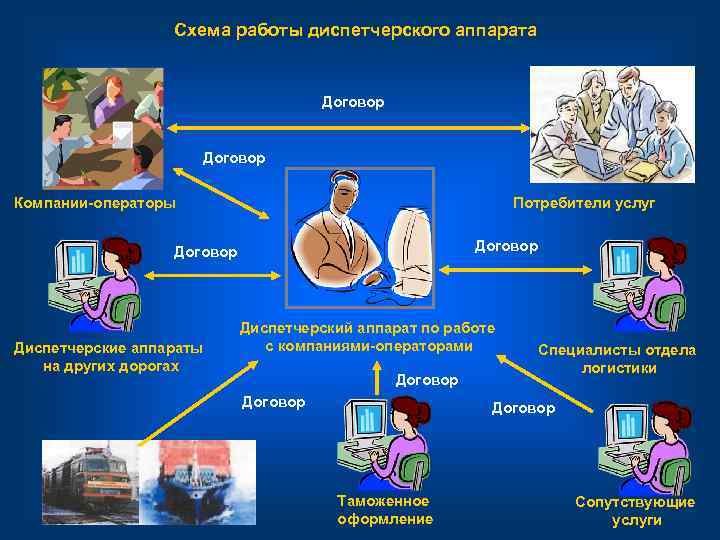 Схема работы диспетчерского аппарата

Договор

Договор

Компании-операторы

Потребители услуг

Договор

Договор

Диспетчерский аппарат по работе с компаниями-операторами

Диспетчерские аппараты на других дорогах

Специалисты отдела логистики

Договор

Договор

Договор

Таможенное оформление

Сопутствующие услуги